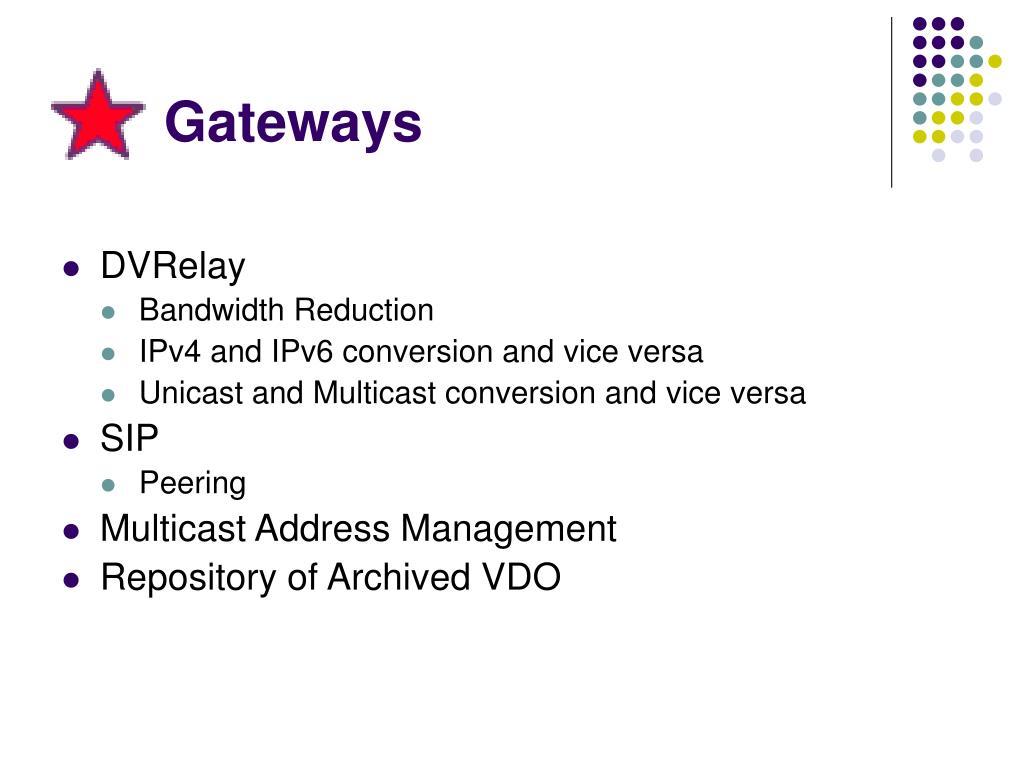 Gateways

- DVRelay
  - Bandwidth Reduction
  - IPv4 and IPv6 conversion and vice versa
  - Unicast and Multicast conversion and vice versa
- SIP
  - Peering
- Multicast Address Management
- Repository of Archived VDO